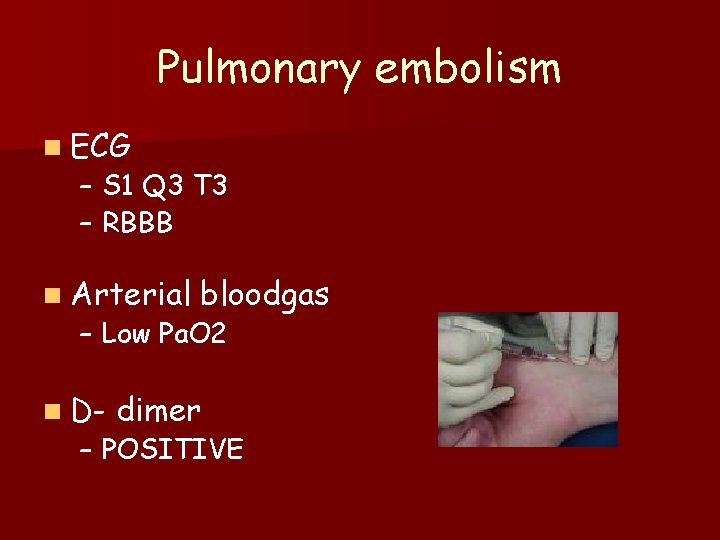 Pulmonary embolism

ECG
– S1 Q3 T3
– RBBB

Arterial bloodgas
– Low PaO2

D- dimer
– POSITIVE